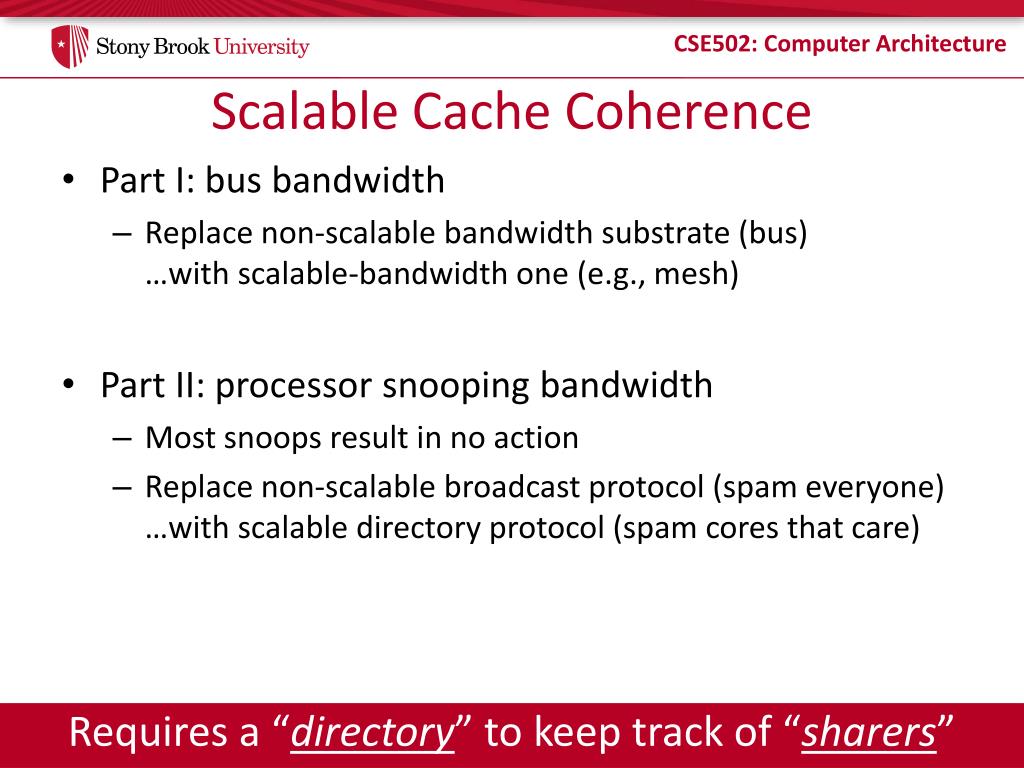 Stony Brook University

CSE502: Computer Architecture

Scalable Cache Coherence

• Part I: bus bandwidth
  – Replace non-scalable bandwidth substrate (bus) …with scalable-bandwidth one (e.g., mesh)

• Part II: processor snooping bandwidth
  – Most snoops result in no action
  – Replace non-scalable broadcast protocol (spam everyone) …with scalable directory protocol (spam cores that care)

Requires a “directory” to keep track of “sharers”